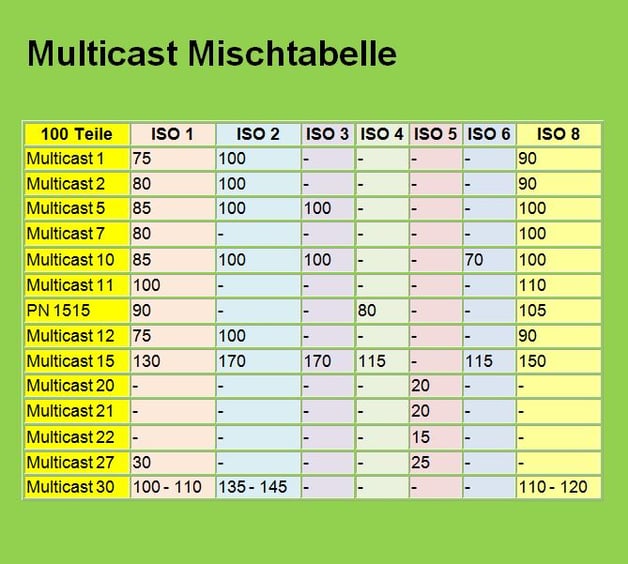 Multicast Mischtabelle

| 100 Teile | ISO 1 | ISO 2 | ISO 3 | ISO 4 | ISO 5 | ISO 6 | ISO 8 |
|---|---|---|---|---|---|---|---|
| Multicast 1 | 75 | 100 | - | - | - | - | 90 |
| Multicast 2 | 80 | 100 | - | - | - | - | 90 |
| Multicast 5 | 85 | 100 | 100 | - | - | - | 100 |
| Multicast 7 | 80 | - | - | - | - | - | 100 |
| Multicast 10 | 85 | 100 | 100 | - | - | 70 | 100 |
| Multicast 11 | 100 | - | - | - | - | - | 110 |
| PN 1515 | 90 | - | - | 80 | - | - | 105 |
| Multicast 12 | 75 | 100 | - | - | - | - | 90 |
| Multicast 15 | 130 | 170 | 170 | 115 | - | 115 | 150 |
| Multicast 20 | - | - | - | - | 20 | - | - |
| Multicast 21 | - | - | - | - | 20 | - | - |
| Multicast 22 | - | - | - | - | 15 | - | - |
| Multicast 27 | 30 | - | - | - | 25 | - | - |
| Multicast 30 | 100 - 110 | 135 - 145 | - | - | - | - | 110 - 120 |